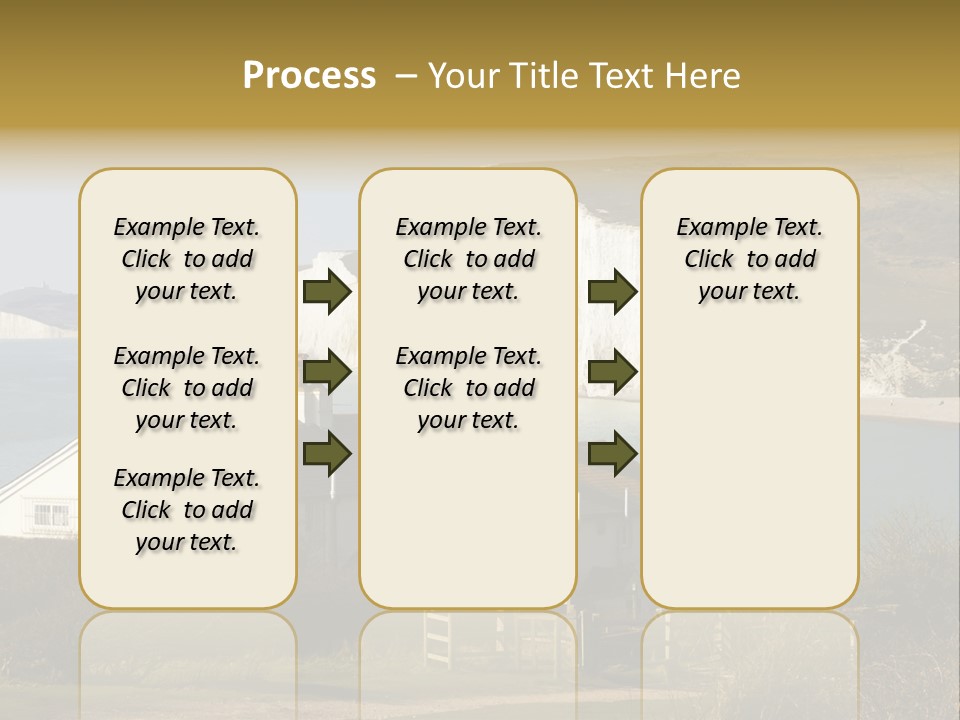 Process – Your Title Text Here

Example Text. Click to add your text.

Example Text. Click to add your text.

Example Text. Click to add your text.

Example Text. Click to add your text.

Example Text. Click to add your text.

Example Text. Click to add your text.